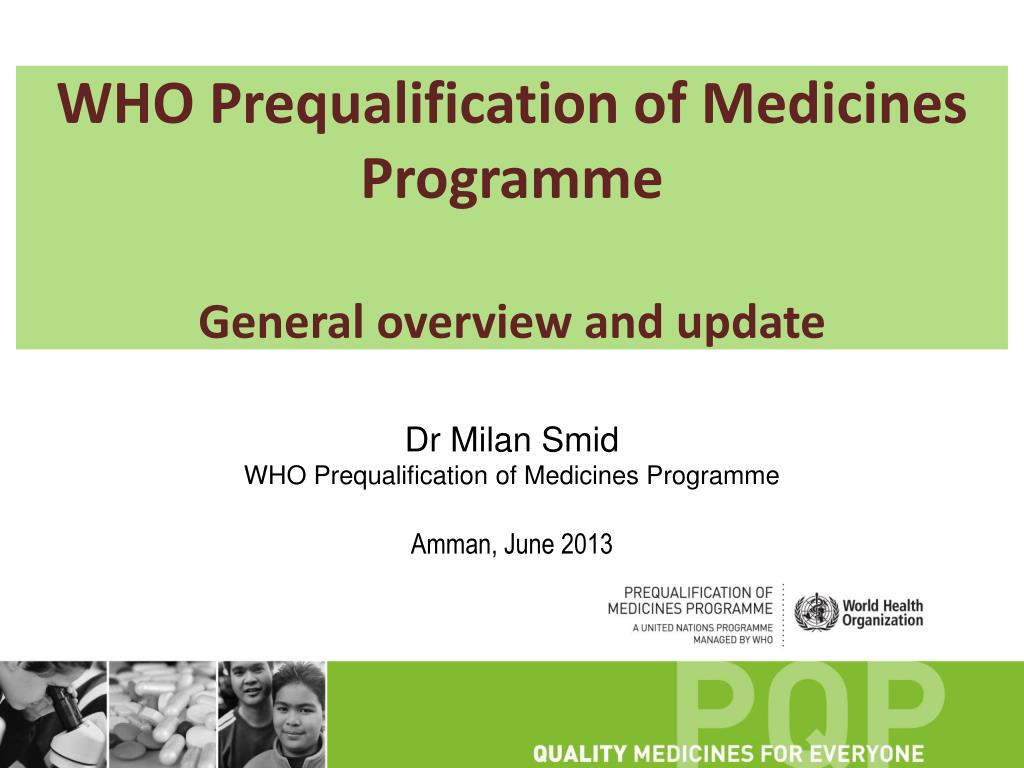 WHO Prequalification of Medicines Programme

General overview and update

Dr Milan Smid
WHO Prequalification of Medicines Programme

Amman, June 2013

PREQUALIFICATION OF MEDICINES PROGRAMME
A UNITED NATIONS PROGRAMME MANAGED BY WHO

World Health Organization

PQP

QUALITY MEDICINES FOR EVERYONE